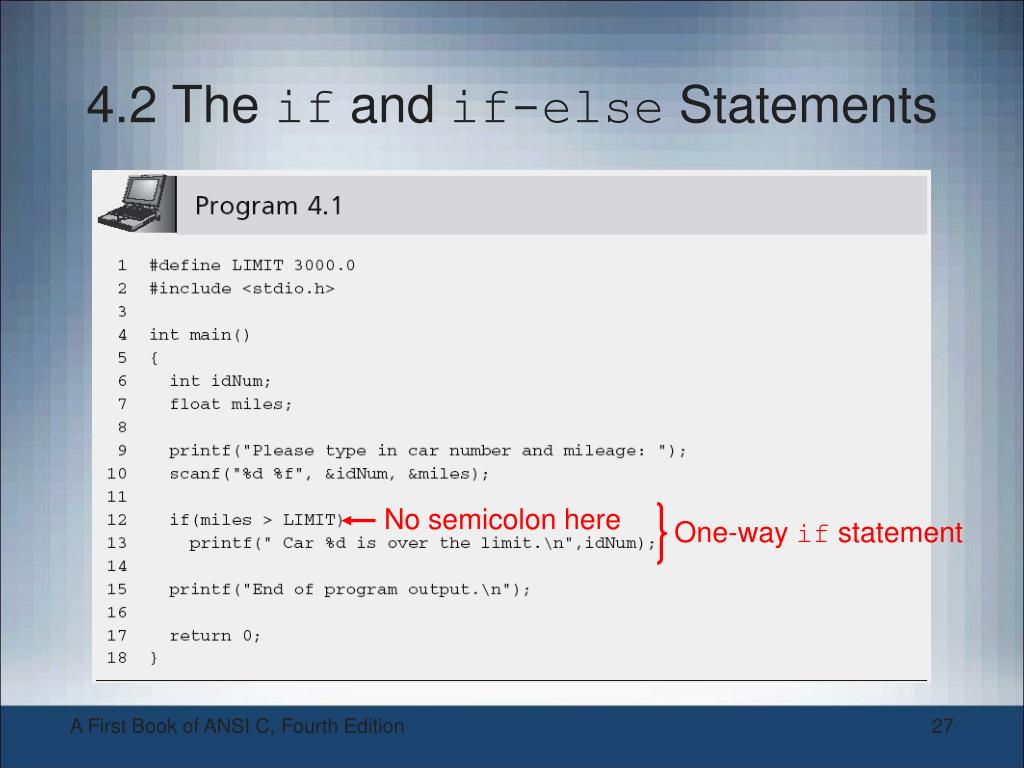 4.2 The if and if-else Statements

Program 4.1

1 #define LIMIT 3000.0
2 #include <stdio.h>
3
4 int main()
5 {
6   int idNum;
7   float miles;
8
9   printf("Please type in car number and mileage: ");
10  scanf("%d %f", &idNum, &miles);
11
12  if(miles > LIMIT)
13    printf(" Car %d is over the limit.\n",idNum);
14
15  printf("End of program output.\n");
16
17  return 0;
18 }

No semicolon here

One-way if statement

A First Book of ANSI C, Fourth Edition

27